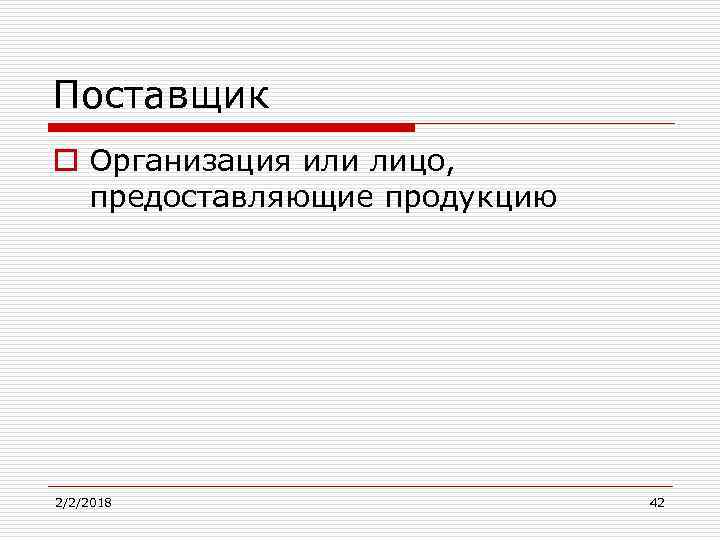 Поставщик

Организация или лицо, предоставляющие продукцию

2/2/2018

42